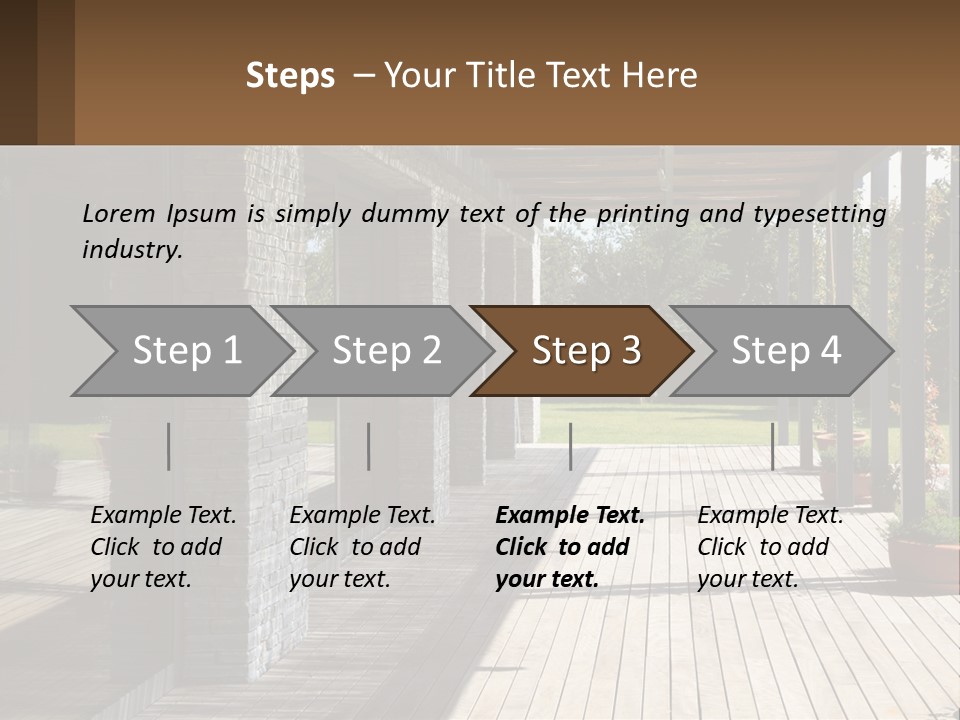 Steps – Your Title Text Here

Lorem Ipsum is simply dummy text of the printing and typesetting industry.

Step 1

Step 2

Step 3

Step 4

Example Text. Click to add your text.

Example Text. Click to add your text.

Example Text. Click to add your text.

Example Text. Click to add your text.